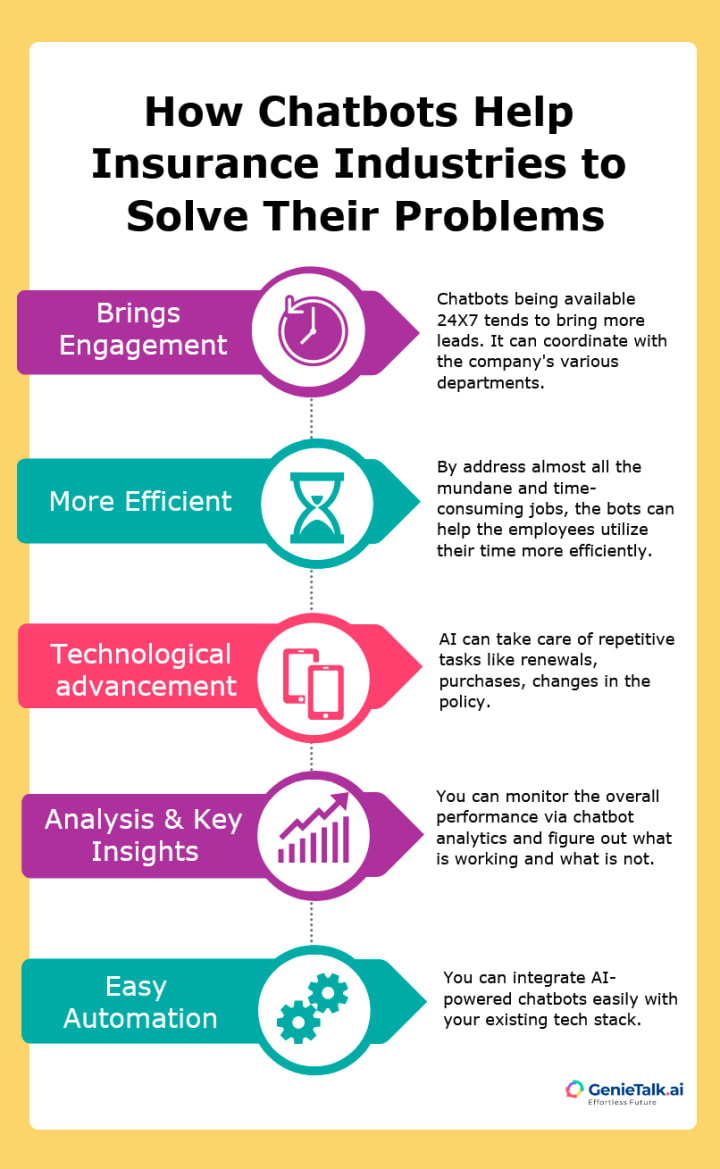 How Chatbots Help Insurance Industries to Solve Their Problems

Brings Engagement

Chatbots being available 24X7 tends to bring more leads. It can coordinate with the company's various departments.

More Efficient

By address almost all the mundane and time-consuming jobs, the bots can help the employees utilize their time more efficiently.

Technological advancement

AI can take care of repetitive tasks like renewals, purchases, changes in the policy.

Analysis & Key Insights

You can monitor the overall performance via chatbot analytics and figure out what is working and what is not.

Easy Automation

You can integrate AI-powered chatbots easily with your existing tech stack.

GenieTalk.ai
Effortless Future